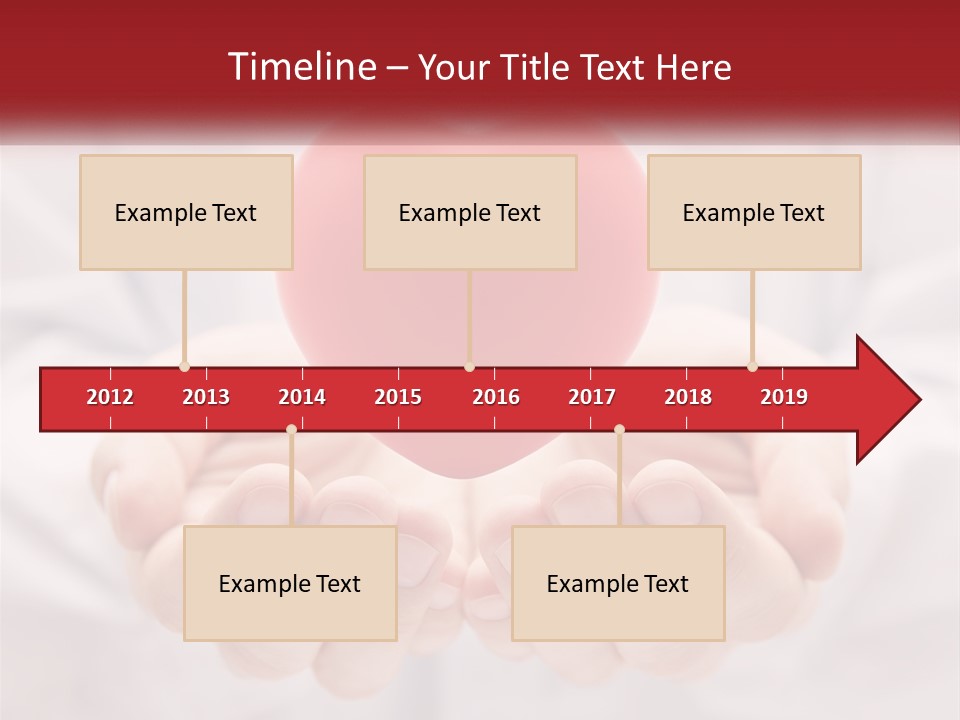 Timeline – Your Title Text Here

Example Text

Example Text

Example Text

2012 2013 2014 2015 2016 2017 2018 2019

Example Text

Example Text